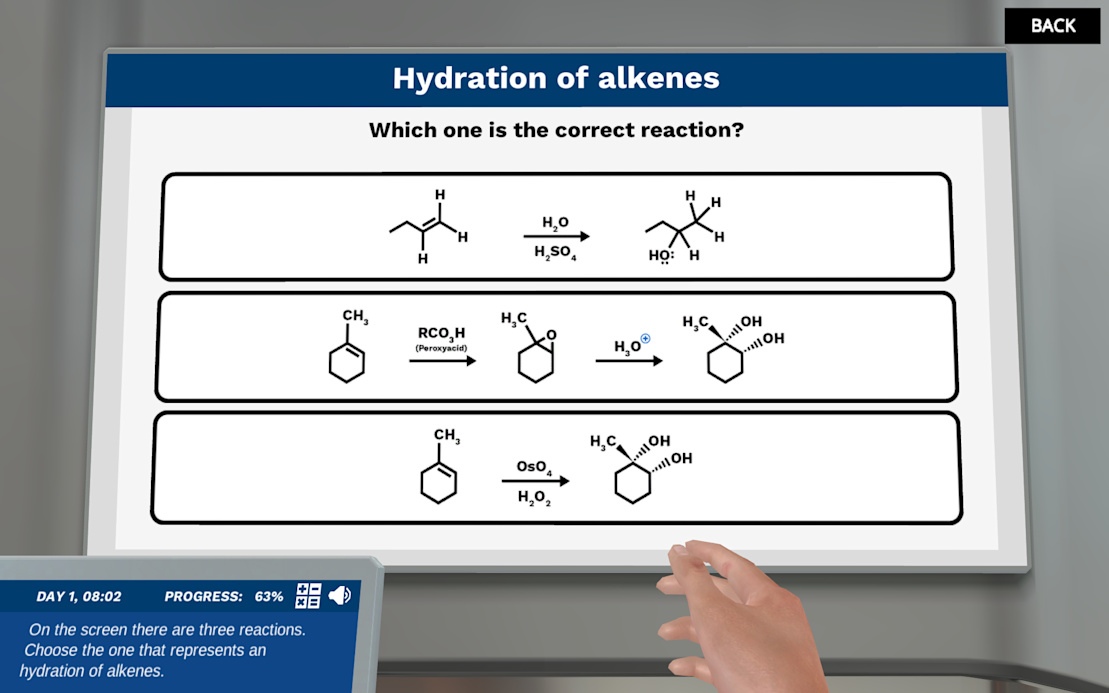 BACK

Hydration of alkenes

Which one is the correct reaction?

H H H $H_2O$ $H_2SO_4$ H H H HO: H

$CH_3$ $RCO_3H$ (Peroxyacid) $H_3C$ O $H_3O^{\oplus}$ $H_3C$ OH OH

$CH_3$ $OsO_4$ $H_2O_2$ $H_3C$ OH OH

DAY 1, 08:02 PROGRESS: 63%

On the screen there are three reactions. Choose the one that represents an hydration of alkenes.